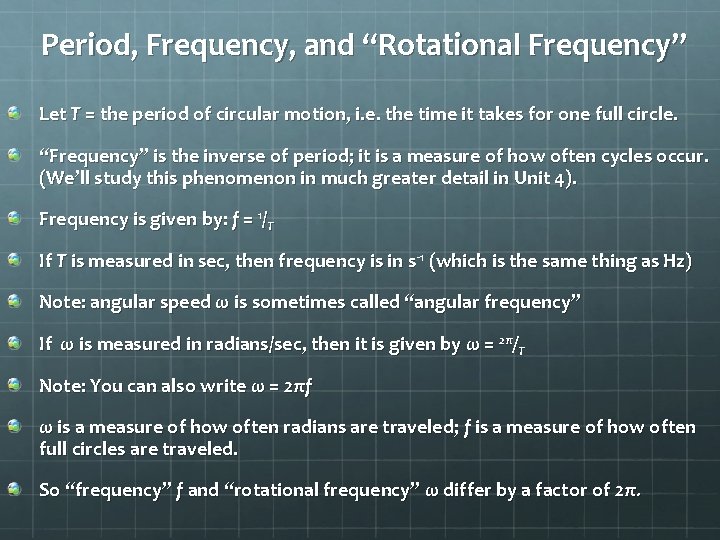 Period, Frequency, and “Rotational Frequency”

Let $T$ = the period of circular motion, i.e. the time it takes for one full circle.

“Frequency” is the inverse of period; it is a measure of how often cycles occur. (We’ll study this phenomenon in much greater detail in Unit 4).

Frequency is given by: $f = {}^{1}/_{T}$

If $T$ is measured in sec, then frequency is in $s^{-1}$ (which is the same thing as Hz)

Note: angular speed $\omega$ is sometimes called “angular frequency”

If $\omega$ is measured in radians/sec, then it is given by $\omega = {}^{2\pi}/_{T}$

Note: You can also write $\omega = 2\pi f$

$\omega$ is a measure of how often radians are traveled; $f$ is a measure of how often full circles are traveled.

So “frequency” $f$ and “rotational frequency” $\omega$ differ by a factor of $2\pi$.